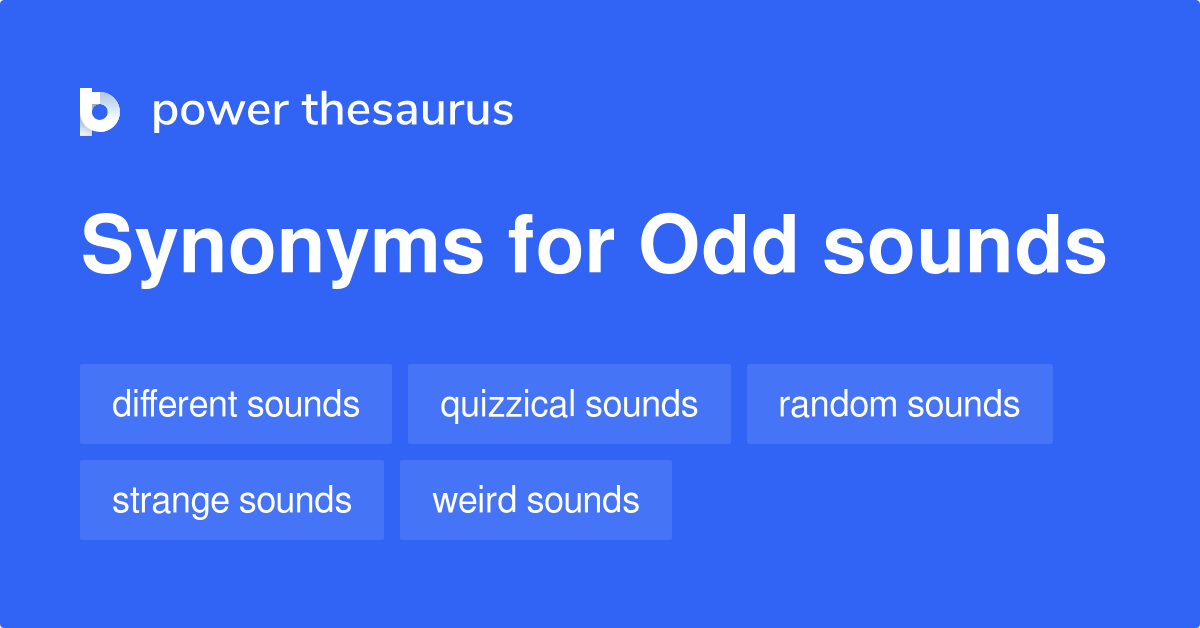 power thesaurus

Synonyms for Odd sounds

different sounds
quizzical sounds
random sounds
strange sounds
weird sounds